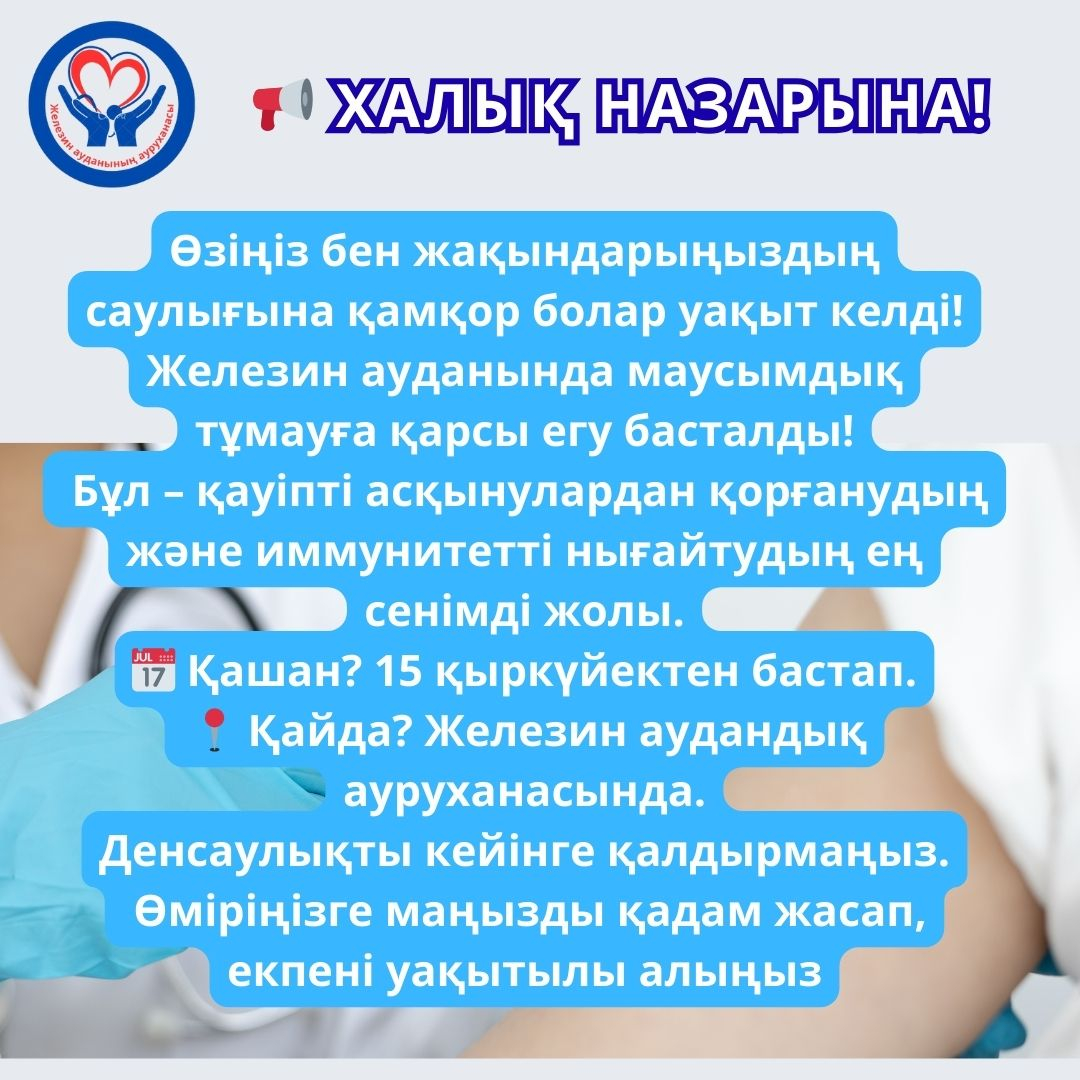 Железин ауданының ауруханасы

ХАЛЫҚ НАЗАРЫНА!

Өзіңіз бен жақындарыңыздың саулығына қамқор болар уақыт келді! Железин ауданында маусымдық тұмауға қарсы егу басталды! Бұл – қауіпті асқынулардан қорғанудың және иммунитетті нығайтудың ең сенімді жолы.
JUL 17 Қашан? 15 қыркүйектен бастап.
Қайда? Железин аудандық ауруханасында.
Денсаулықты кейінге қалдырмаңыз. Өміріңізге маңызды қадам жасап, екпені уақытылы алыңыз